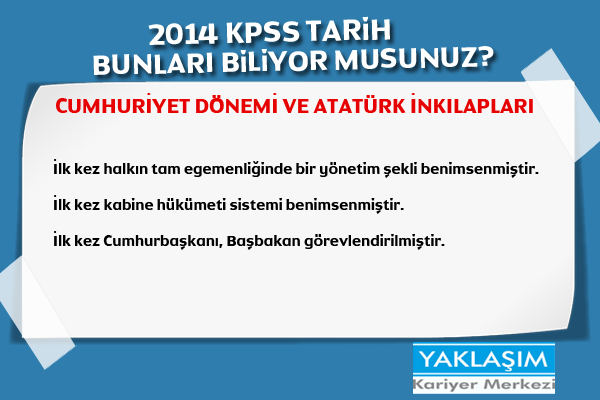 2014 KPSS TARİH
BUNLARI BİLİYOR MUSUNUZ?

CUMHURİYET DÖNEMİ VE ATATÜRK İNKILAPLARI

İlk kez halkın tam egemenliğinde bir yönetim şekli benimsenmiştir.

İlk kez kabine hükümeti sistemi benimsenmiştir.

İlk kez Cumhurbaşkanı, Başbakan görevlendirilmiştir.

YAKLAŞIM
Kariyer Merkezi